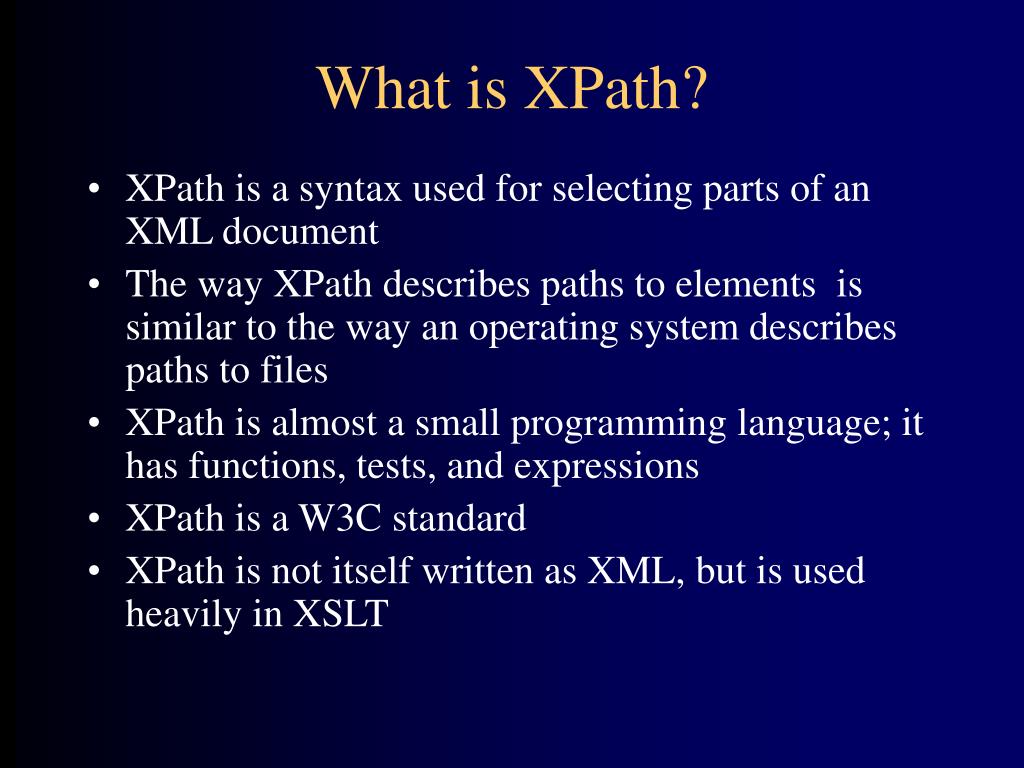 What is XPath?

• XPath is a syntax used for selecting parts of an XML document
• The way XPath describes paths to elements is similar to the way an operating system describes paths to files
• XPath is almost a small programming language; it has functions, tests, and expressions
• XPath is a W3C standard
• XPath is not itself written as XML, but is used heavily in XSLT